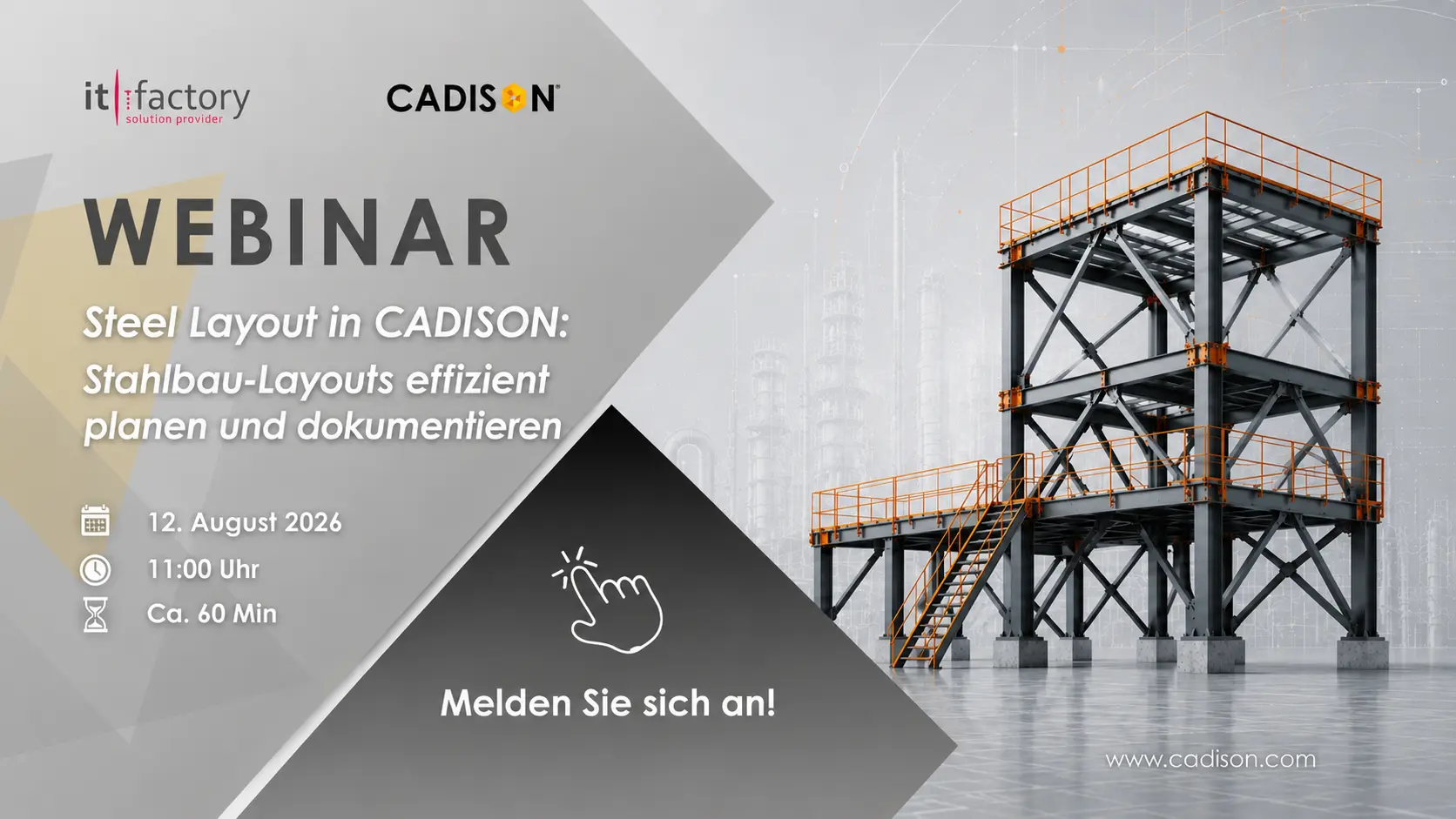 it factory
solution provider

CADISON

WEBINAR

Steel Layout in CADISON: Stahlbau-Layouts effizient planen und dokumentieren

12. August 2026
11:00 Uhr
Ca. 60 Min

Melden Sie sich an!

www.cadison.com